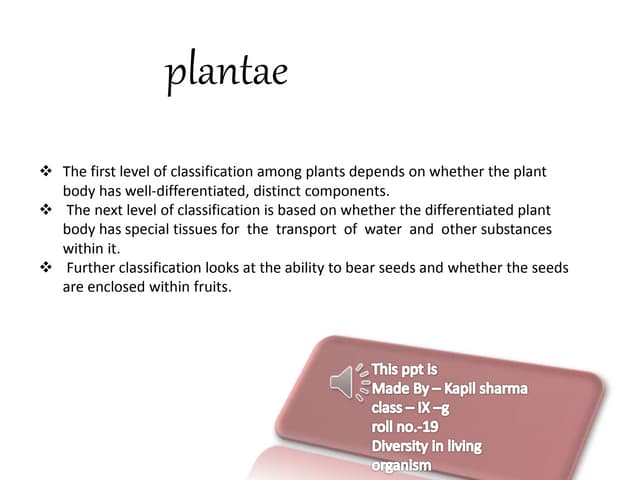 plantae

❖ The first level of classification among plants depends on whether the plant body has well-differentiated, distinct components.
❖ The next level of classification is based on whether the differentiated plant body has special tissues for the transport of water and other substances within it.
❖ Further classification looks at the ability to bear seeds and whether the seeds are enclosed within fruits.

This ppt is
Made By – Kapil sharma
class – IX –g
roll no.-19
Diversity in living organism